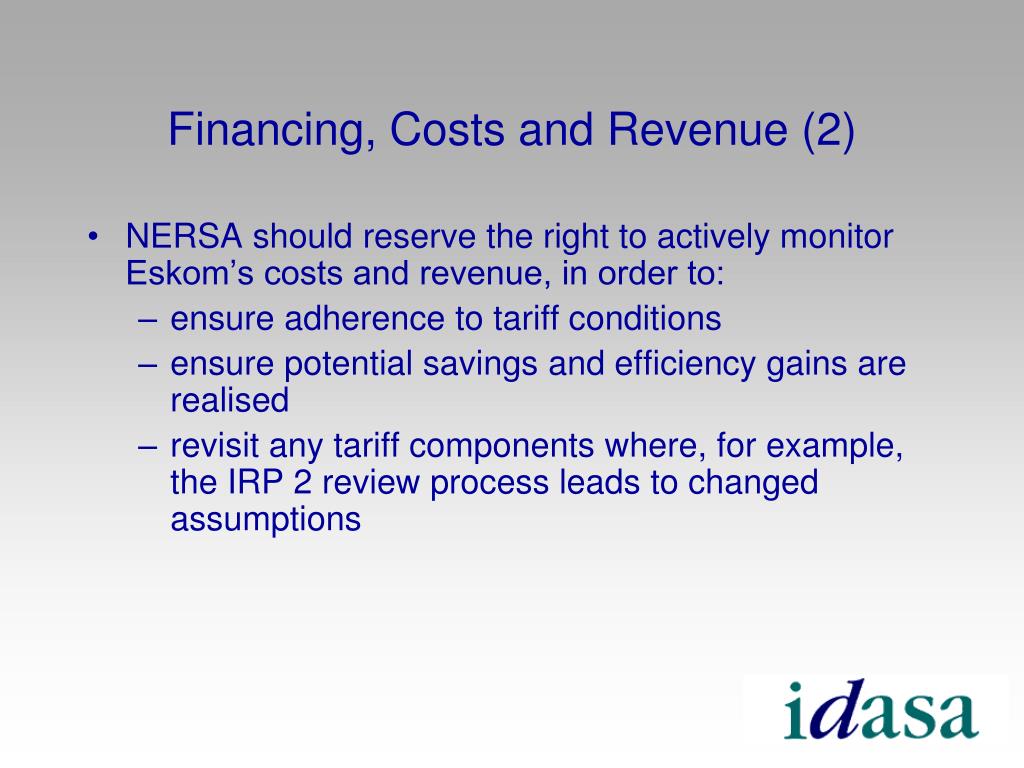 Financing, Costs and Revenue (2)

• NERSA should reserve the right to actively monitor Eskom’s costs and revenue, in order to:
– ensure adherence to tariff conditions
– ensure potential savings and efficiency gains are realised
– revisit any tariff components where, for example, the IRP 2 review process leads to changed assumptions

idasa